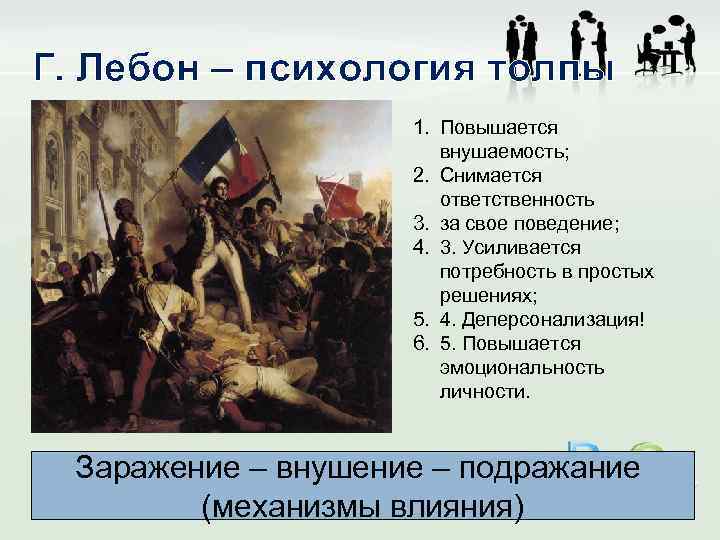 Г. Лебон – психология толпы

1. Повышается внушаемость;
2. Снимается ответственность
3. за свое поведение;
4. 3. Усиливается потребность в простых решениях;
5. 4. Деперсонализация!
6. 5. Повышается эмоциональность личности.

Заражение – внушение – подражание (механизмы влияния)